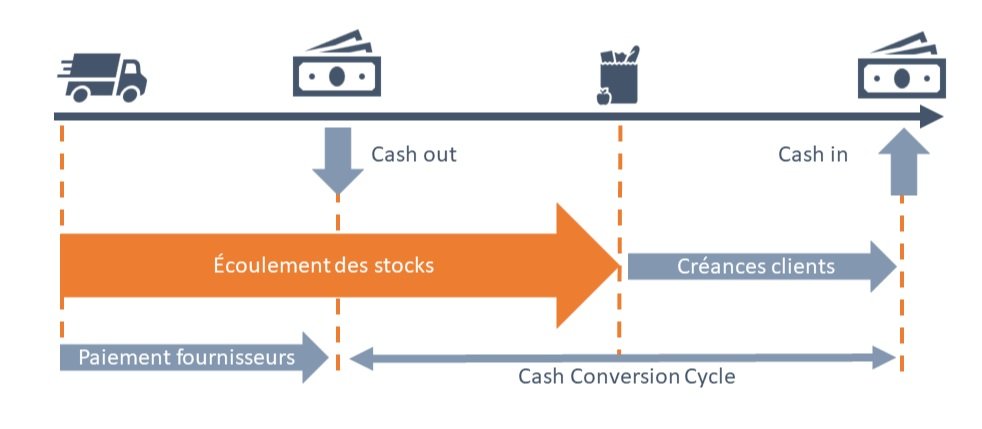 Cash out

Cash in

Écoulement des stocks

Créances clients

Paiement fournisseurs

Cash Conversion Cycle